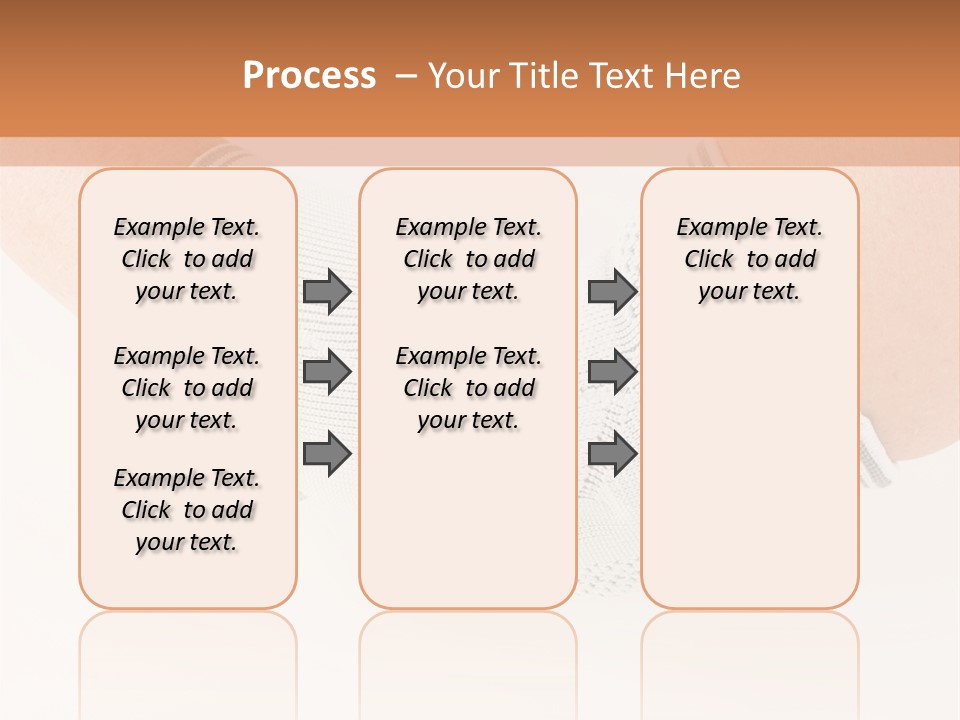 Process – Your Title Text Here

Example Text. Click to add your text.

Example Text. Click to add your text.

Example Text. Click to add your text.

Example Text. Click to add your text.

Example Text. Click to add your text.

Example Text. Click to add your text.